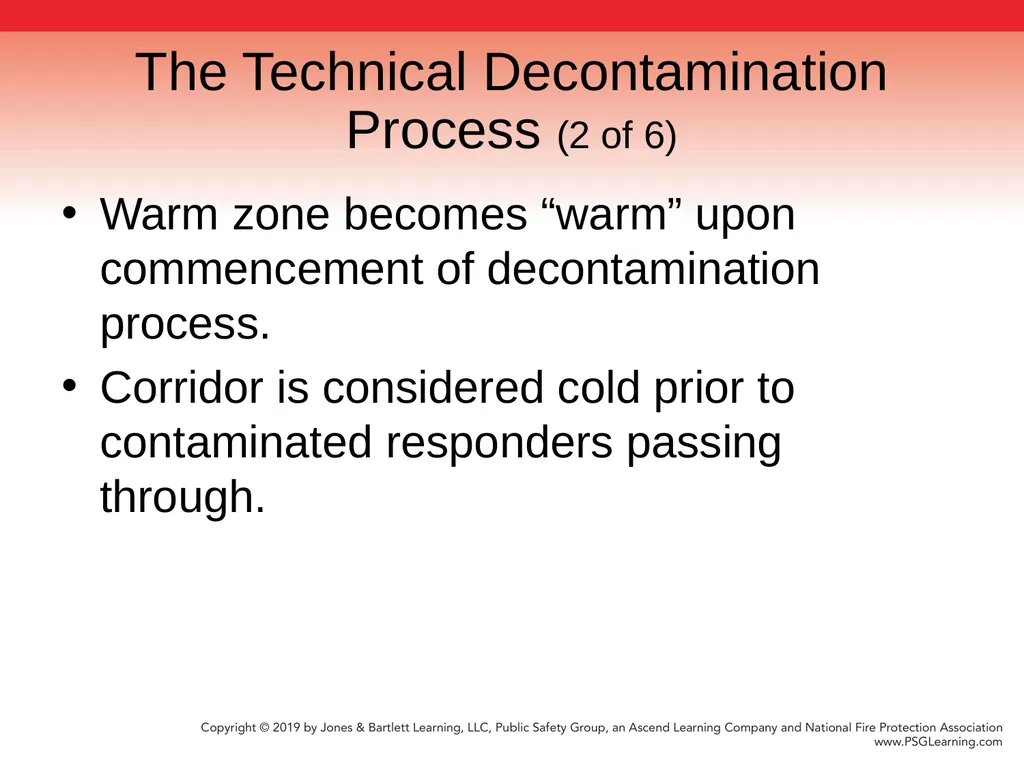 The Technical Decontamination Process (2 of 6)

• Warm zone becomes “warm” upon commencement of decontamination process.
• Corridor is considered cold prior to contaminated responders passing through.

Copyright © 2019 by Jones & Bartlett Learning, LLC, Public Safety Group, an Ascend Learning Company and National Fire Protection Association
www.PSGLearning.com